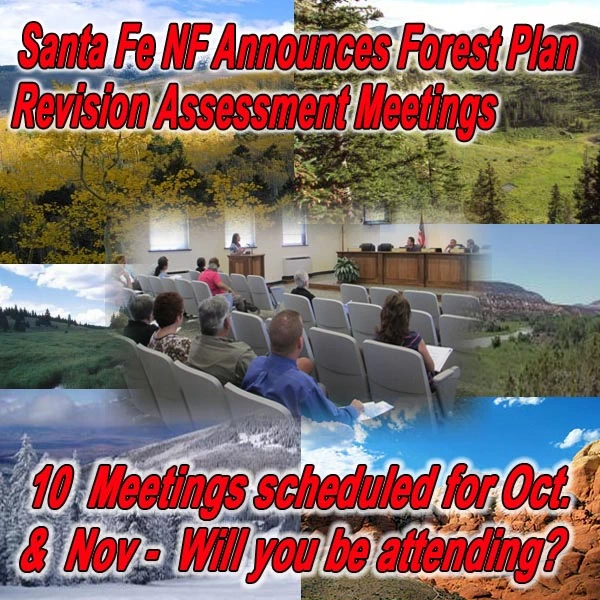 Santa Fe NF Announces Forest Plan Revision Assessment Meetings

10 Meetings scheduled for Oct. & Nov - Will you be attending?